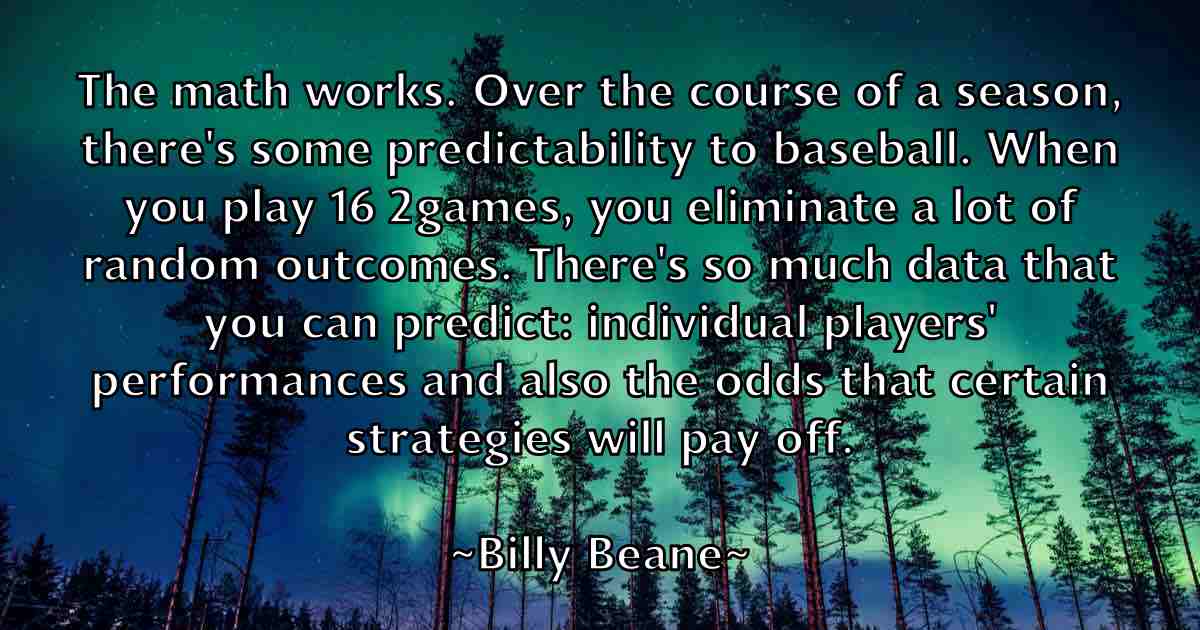 The math works. Over the course of a season, there's some predictability to baseball. When you play 16 2games, you eliminate a lot of random outcomes. There's so much data that you can predict: individual players' performances and also the odds that certain strategies will pay off.

~Billy Beane~